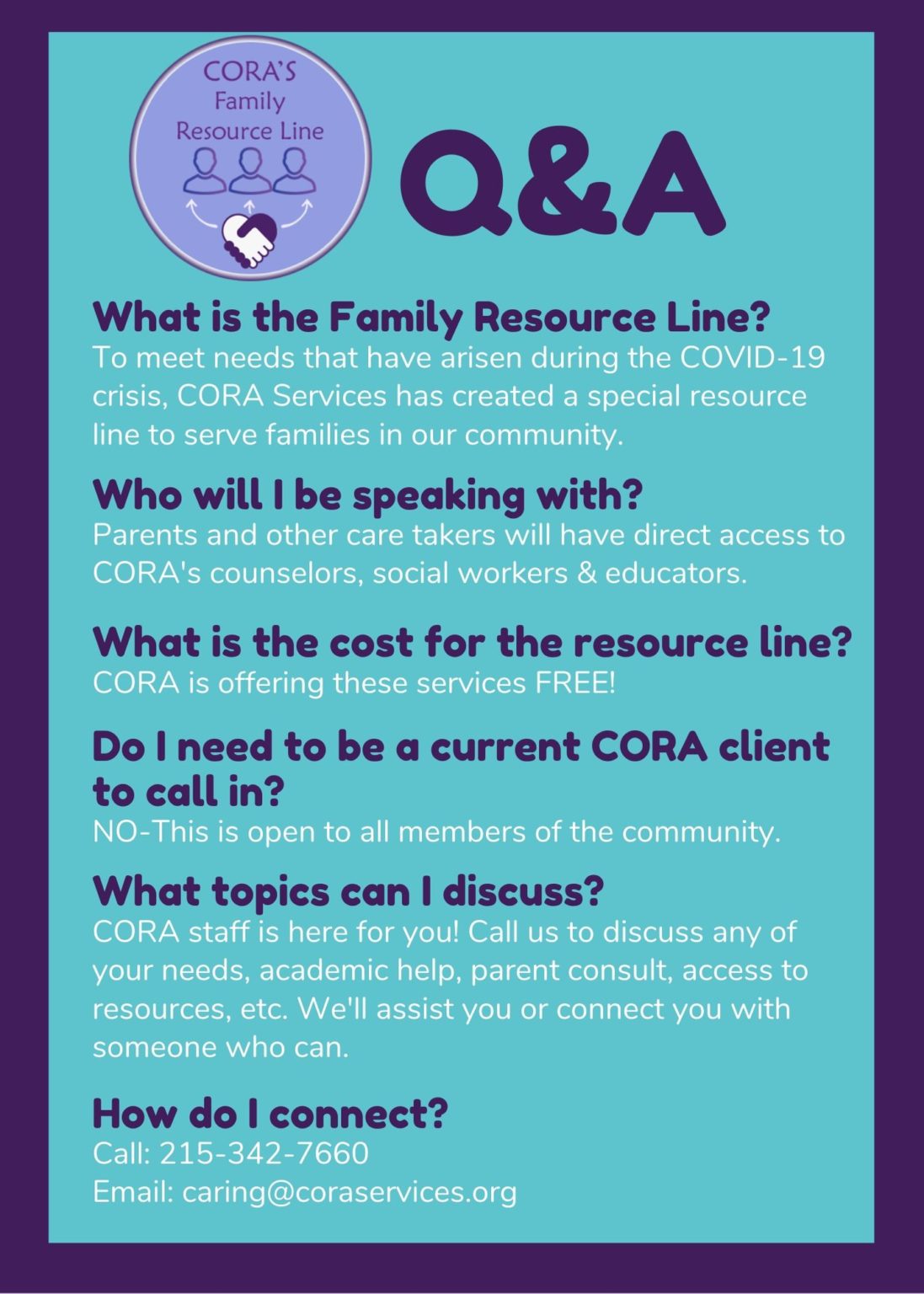 CORA'S
Family
Resource Line

Q&A

What is the Family Resource Line?
To meet needs that have arisen during the COVID-19 crisis, CORA Services has created a special resource line to serve families in our community.

Who will I be speaking with?
Parents and other care takers will have direct access to CORA's counselors, social workers & educators.

What is the cost for the resource line?
CORA is offering these services FREE!

Do I need to be a current CORA client to call in?
NO-This is open to all members of the community.

What topics can I discuss?
CORA staff is here for you! Call us to discuss any of your needs, academic help, parent consult, access to resources, etc. We'll assist you or connect you with someone who can.

How do I connect?
Call: 215-342-7660
Email: caring@coraservices.org